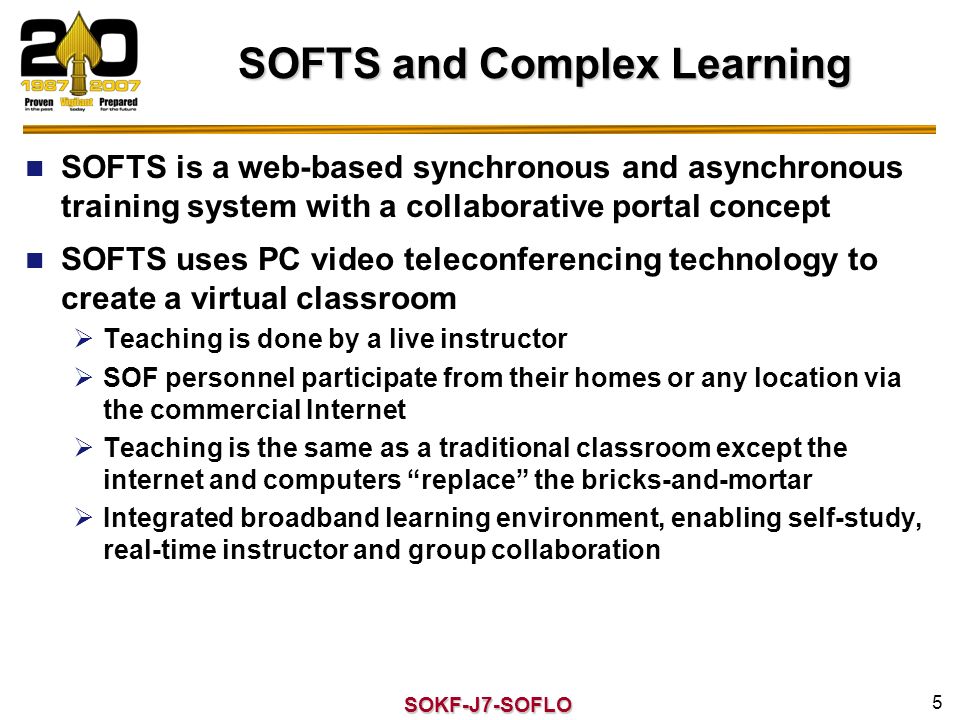 20
1987 2007
Proven in the past Vigilant today Prepared for the future

SOFTS and Complex Learning

SOFTS is a web-based synchronous and asynchronous training system with a collaborative portal concept

SOFTS uses PC video teleconferencing technology to create a virtual classroom

Teaching is done by a live instructor

SOF personnel participate from their homes or any location via the commercial Internet

Teaching is the same as a traditional classroom except the internet and computers “replace” the bricks-and-mortar

Integrated broadband learning environment, enabling self-study, real-time instructor and group collaboration

SOKF-J7-SOFLO

5